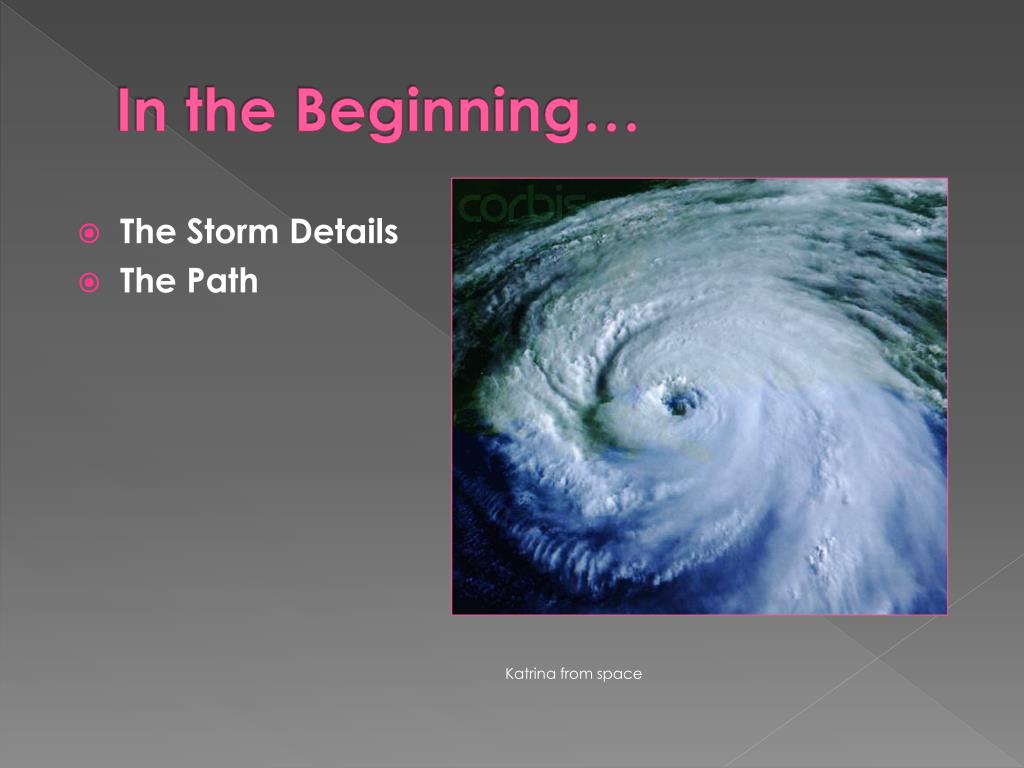 In the Beginning…

The Storm Details
The Path

corbis

Katrina from space